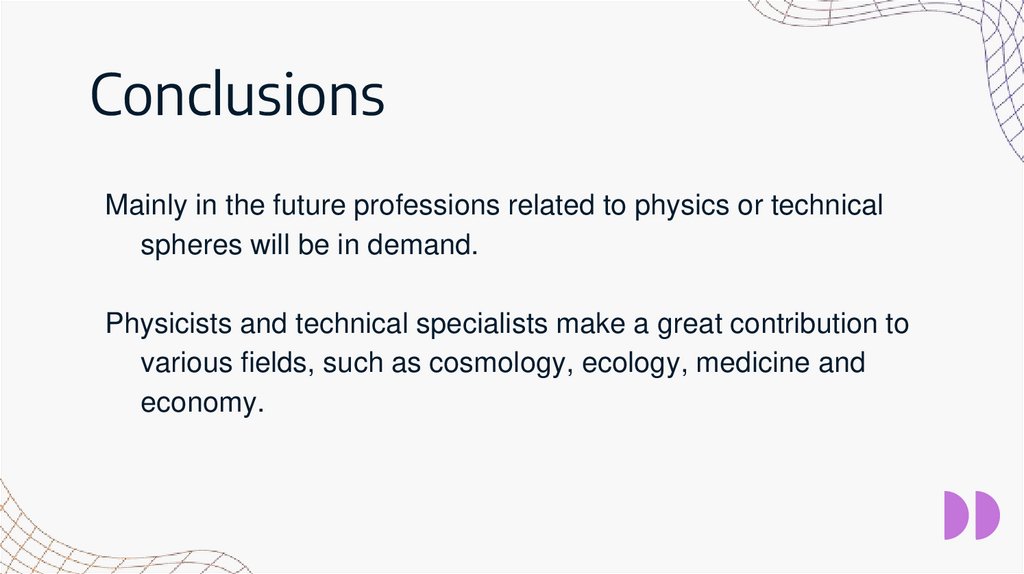 Conclusions

Mainly in the future professions related to physics or technical spheres will be in demand.

Physicists and technical specialists make a great contribution to various fields, such as cosmology, ecology, medicine and economy.